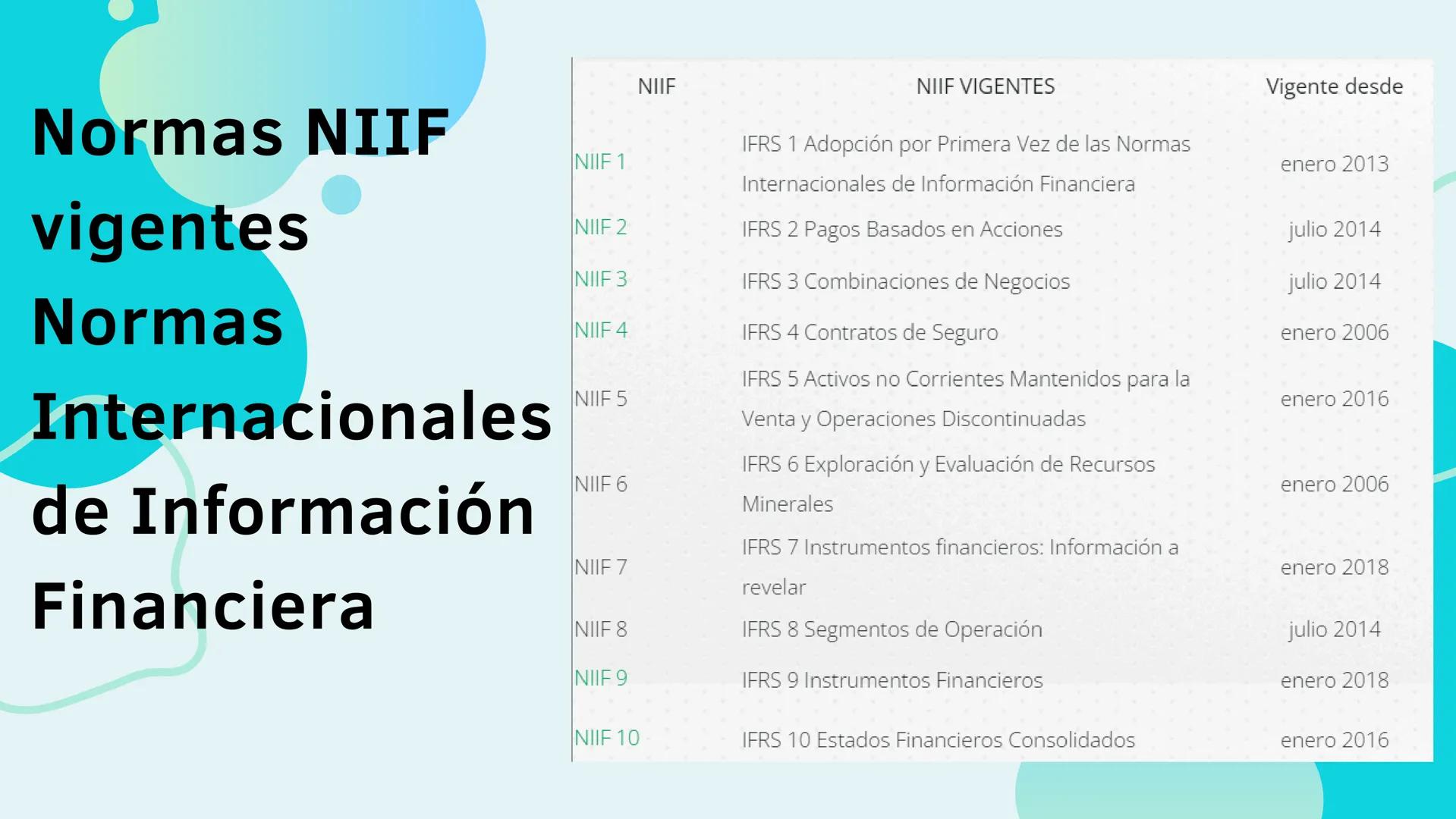 Normas NIIF vigentes Normas Internacionales de Información Financiera

| NIIF | NIIF VIGENTES | Vigente desde |
|---|---|---|
| NIIF 1 | IFRS 1 Adopción por Primera Vez de las Normas Internacionales de Información Financiera | enero 2013 |
| NIIF 2 | IFRS 2 Pagos Basados en Acciones | julio 2014 |
| NIIF 3 | IFRS 3 Combinaciones de Negocios | julio 2014 |
| NIIF 4 | IFRS 4 Contratos de Seguro | enero 2006 |
| NIIF 5 | IFRS 5 Activos no Corrientes Mantenidos para la Venta y Operaciones Discontinuadas | enero 2016 |
| NIIF 6 | IFRS 6 Exploración y Evaluación de Recursos Minerales | enero 2006 |
| NIIF 7 | IFRS 7 Instrumentos financieros: Información a revelar | enero 2018 |
| NIIF 8 | IFRS 8 Segmentos de Operación | julio 2014 |
| NIIF 9 | IFRS 9 Instrumentos Financieros | enero 2018 |
| NIIF 10 | IFRS 10 Estados Financieros Consolidados | enero 2016 |